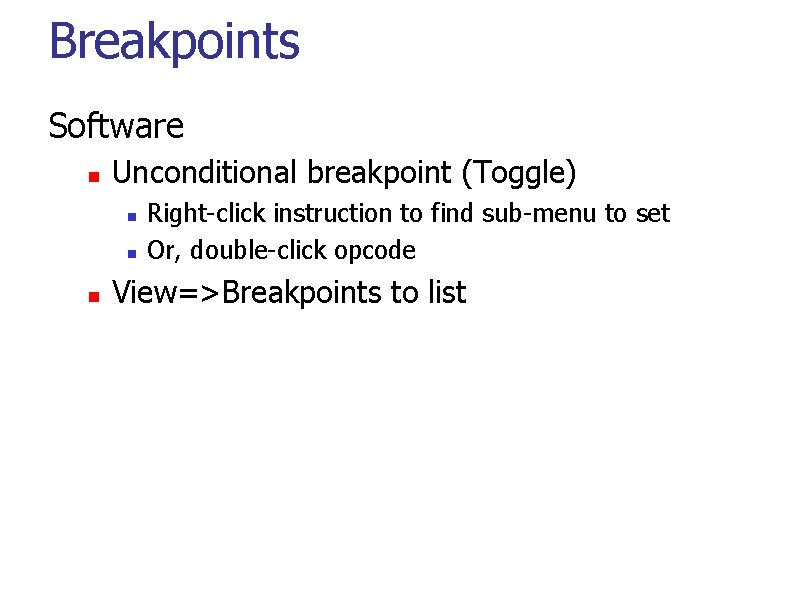 Breakpoints

Software

- Unconditional breakpoint (Toggle)
  - Right-click instruction to find sub-menu to set
  - Or, double-click opcode
- View=>Breakpoints to list